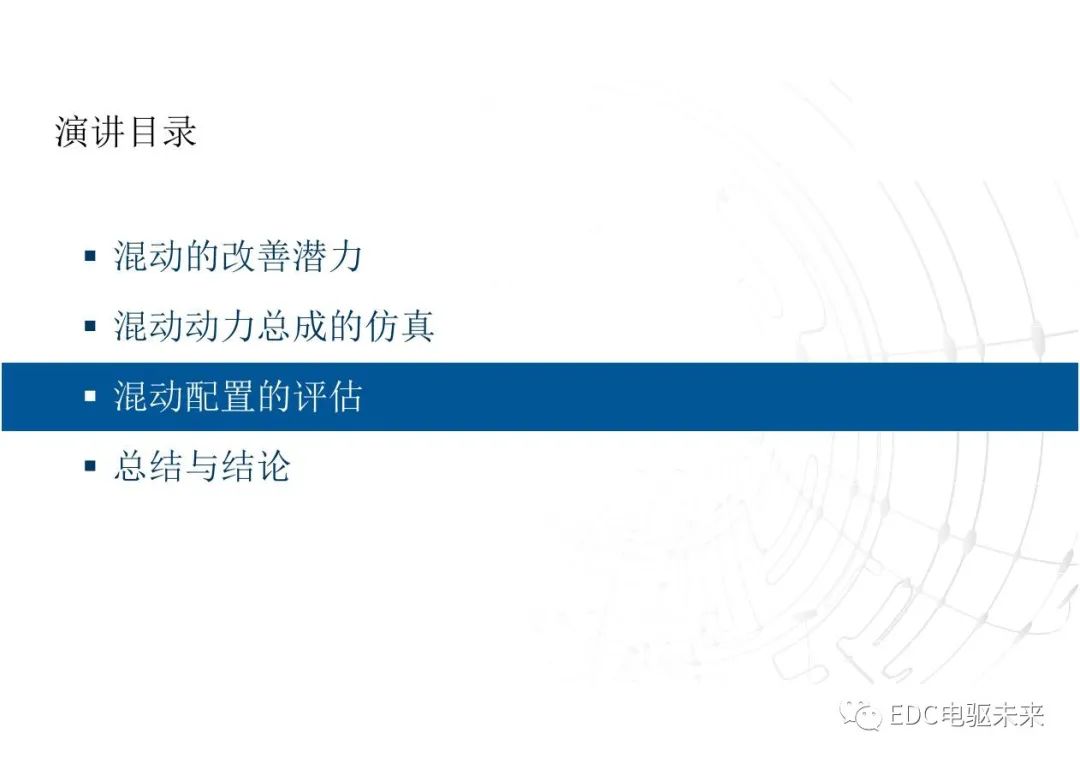 演讲目录

▪ 混动的改善潜力

▪ 混动动力总成的仿真

▪ 混动配置的评估

▪ 总结与结论

EDC电驱未来